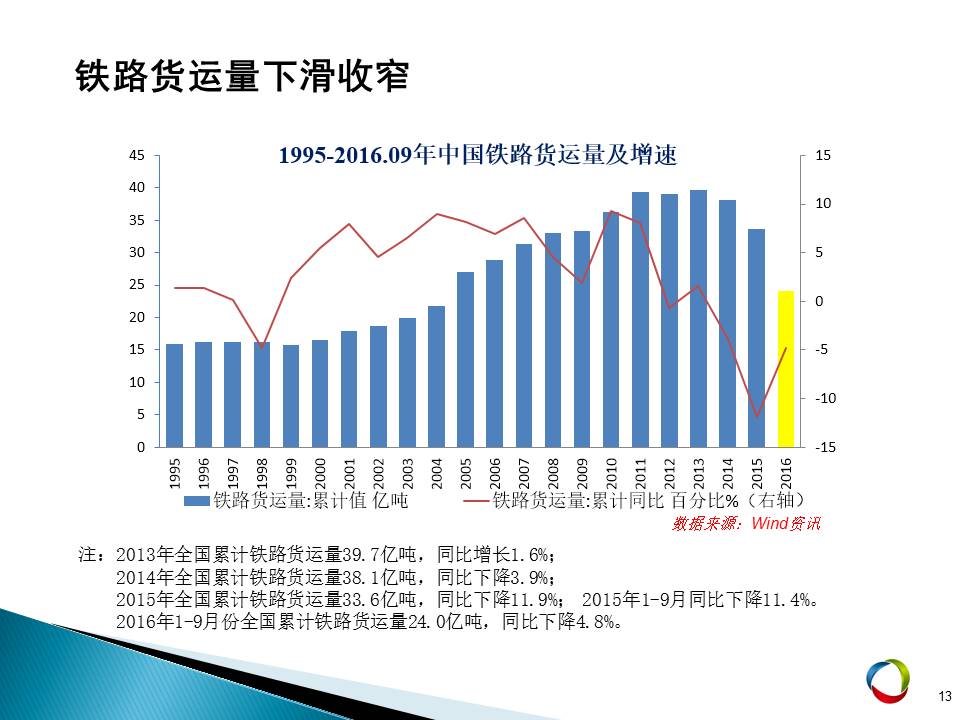 铁路货运量下滑收窄

1995-2016.09年中国铁路货运量及增速

45
40
35
30
25
20
15
10
5
0

15
10
5
0
-5
-10
-15

1995 1996 1997 1998 1999 2000 2001 2002 2003 2004 2005 2006 2007 2008 2009 2010 2011 2012 2013 2014 2015 2016

铁路货运量:累计值 亿吨　　铁路货运量:累计同比 百分比%（右轴）

数据来源：Wind资讯

注：2013年全国累计铁路货运量39.7亿吨，同比增长1.6%；
2014年全国累计铁路货运量38.1亿吨，同比下降3.9%；
2015年全国累计铁路货运量33.6亿吨，同比下降11.9%； 2015年1-9月同比下降11.4%。
2016年1-9月份全国累计铁路货运量24.0亿吨，同比下降4.8%。

13